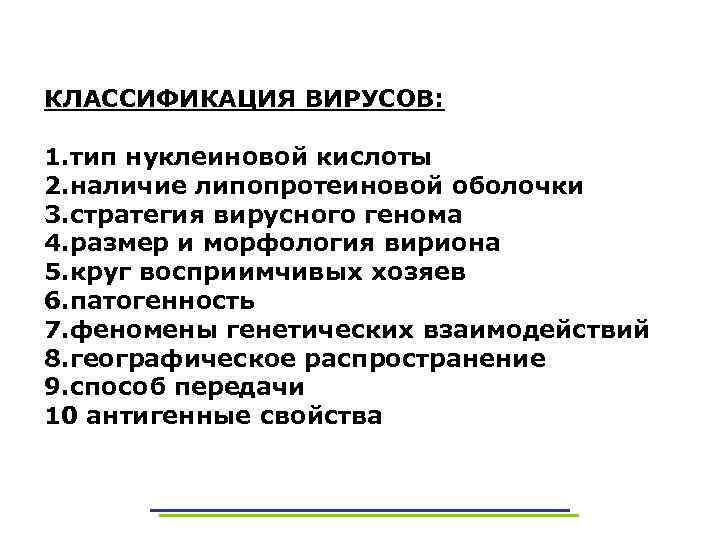 КЛАССИФИКАЦИЯ ВИРУСОВ:

1.тип нуклеиновой кислоты
2.наличие липопротеиновой оболочки
3.стратегия вирусного генома
4.размер и морфология вириона
5.круг восприимчивых хозяев
6.патогенность
7.феномены генетических взаимодействий
8.географическое распространение
9.способ передачи
10 антигенные свойства